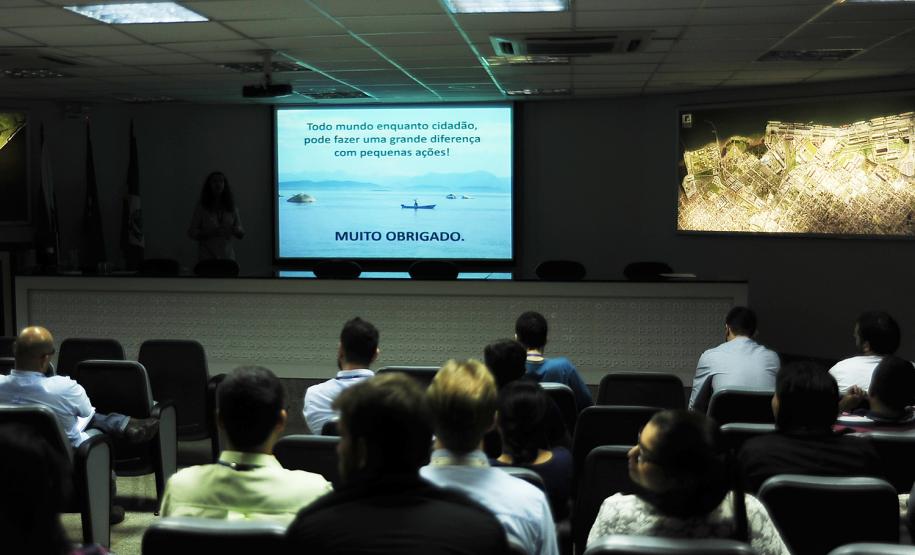 Todo mundo enquanto cidadão, pode fazer uma grande diferença com pequenas ações!

MUITO OBRIGADO.